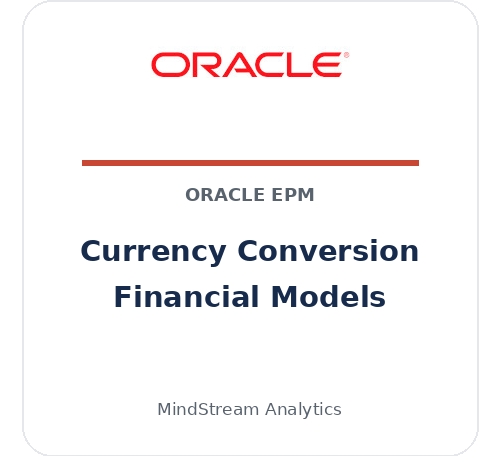 ORACLE®

ORACLE EPM

Currency Conversion Financial Models

MindStream Analytics